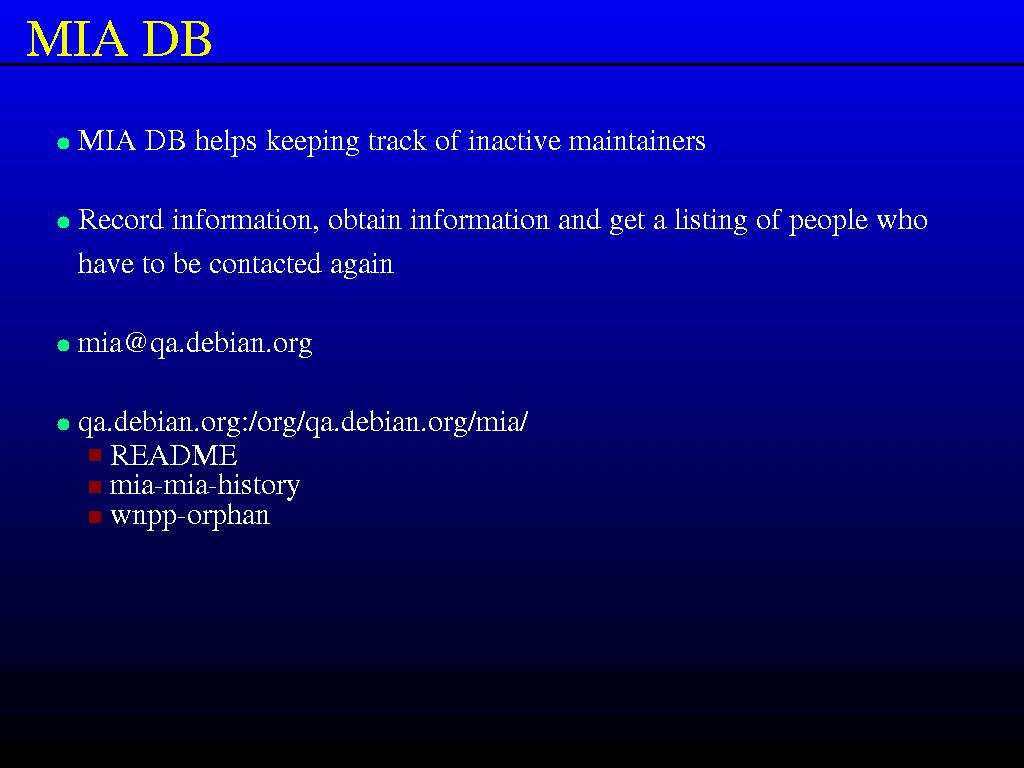 MIA DB

MIA DB helps keeping track of inactive maintainers

Record information, obtain information and get a listing of people who have to be contacted again

mia@qa.debian.org

qa.debian.org:/org/qa.debian.org/mia/
README
mia-mia-history
wnpp-orphan